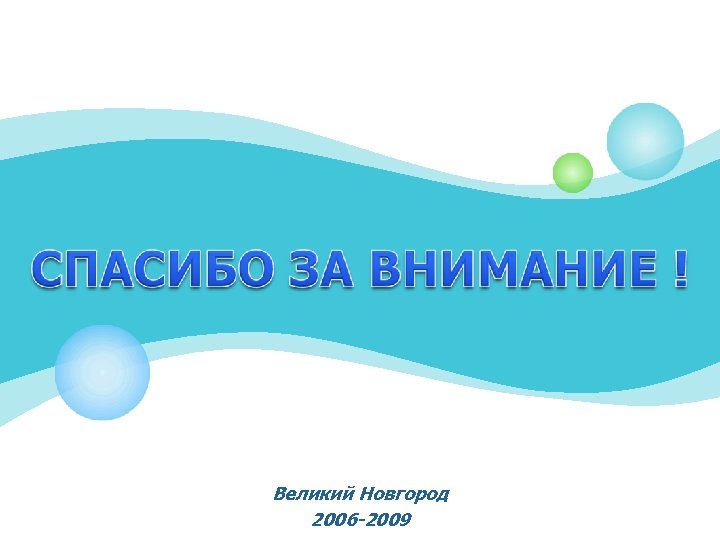 СПАСИБО ЗА ВНИМАНИЕ !

Великий Новгород
2006-2009